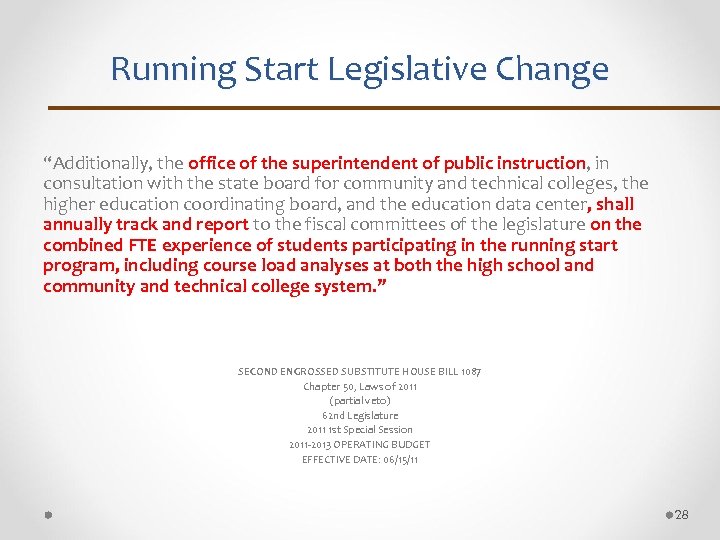 Running Start Legislative Change

“Additionally, the office of the superintendent of public instruction, in consultation with the state board for community and technical colleges, the higher education coordinating board, and the education data center, shall annually track and report to the fiscal committees of the legislature on the combined FTE experience of students participating in the running start program, including course load analyses at both the high school and community and technical college system.”

SECOND ENGROSSED SUBSTITUTE HOUSE BILL 1087
Chapter 50, Laws of 2011
(partial veto)
62nd Legislature
2011 1st Special Session
2011-2013 OPERATING BUDGET
EFFECTIVE DATE: 06/15/11

28